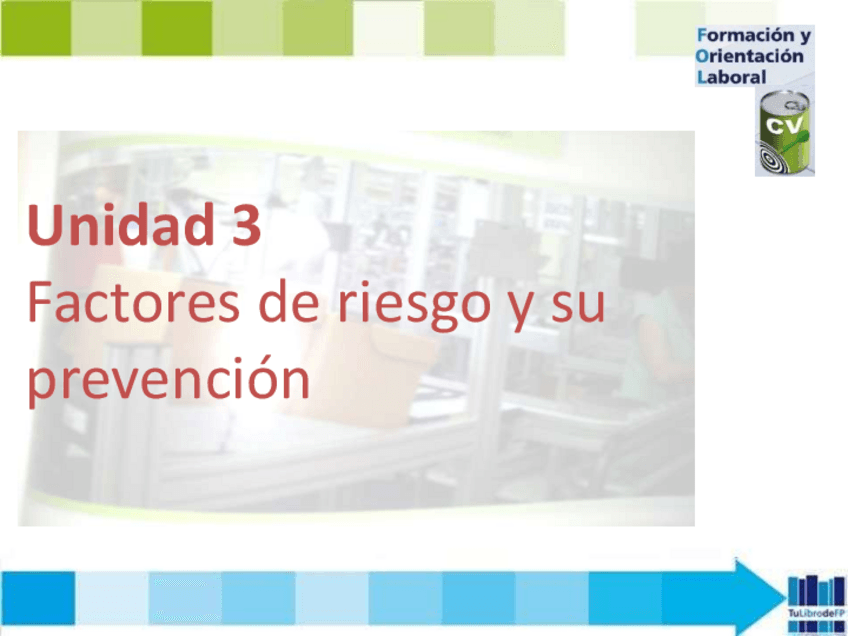 Formación y Orientación Laboral

CV

Unidad 3
Factores de riesgo y su prevención

TuLibrodeFP